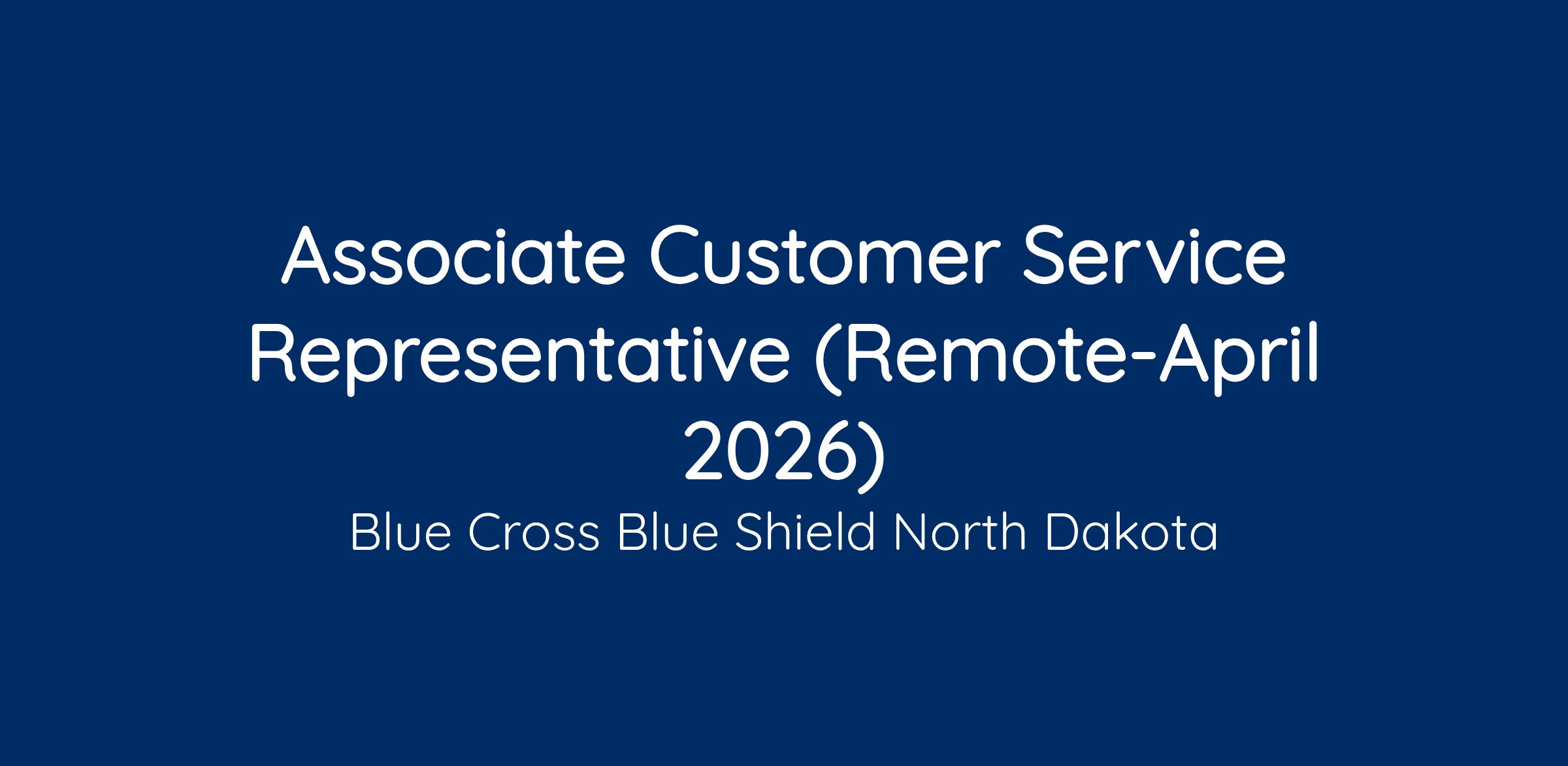 Associate Customer Service Representative (Remote-April 2026)

Blue Cross Blue Shield North Dakota